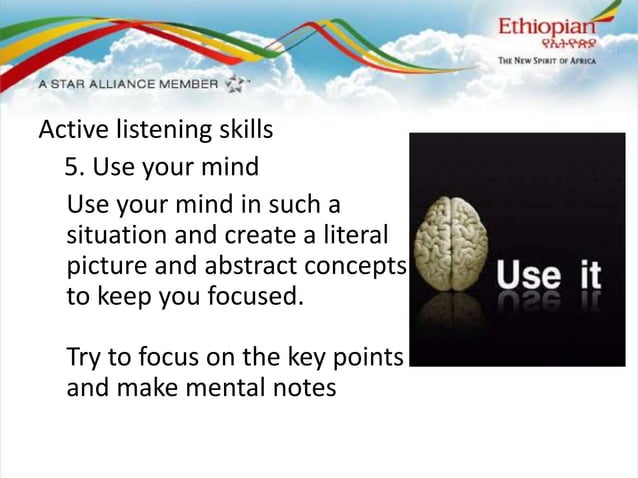 Ethiopian
የኢትዮጵያ
THE NEW SPIRIT OF AFRICA

A STAR ALLIANCE MEMBER

Active listening skills

5. Use your mind

Use your mind in such a situation and create a literal picture and abstract concepts to keep you focused.

Try to focus on the key points and make mental notes

Use it